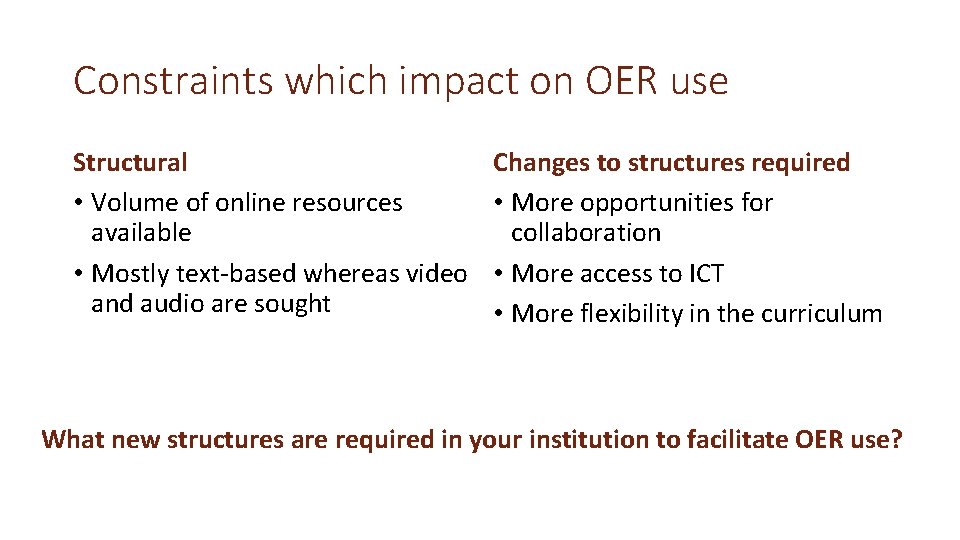 Constraints which impact on OER use

Structural
• Volume of online resources available
• Mostly text-based whereas video and audio are sought

Changes to structures required
• More opportunities for collaboration
• More access to ICT
• More flexibility in the curriculum

What new structures are required in your institution to facilitate OER use?